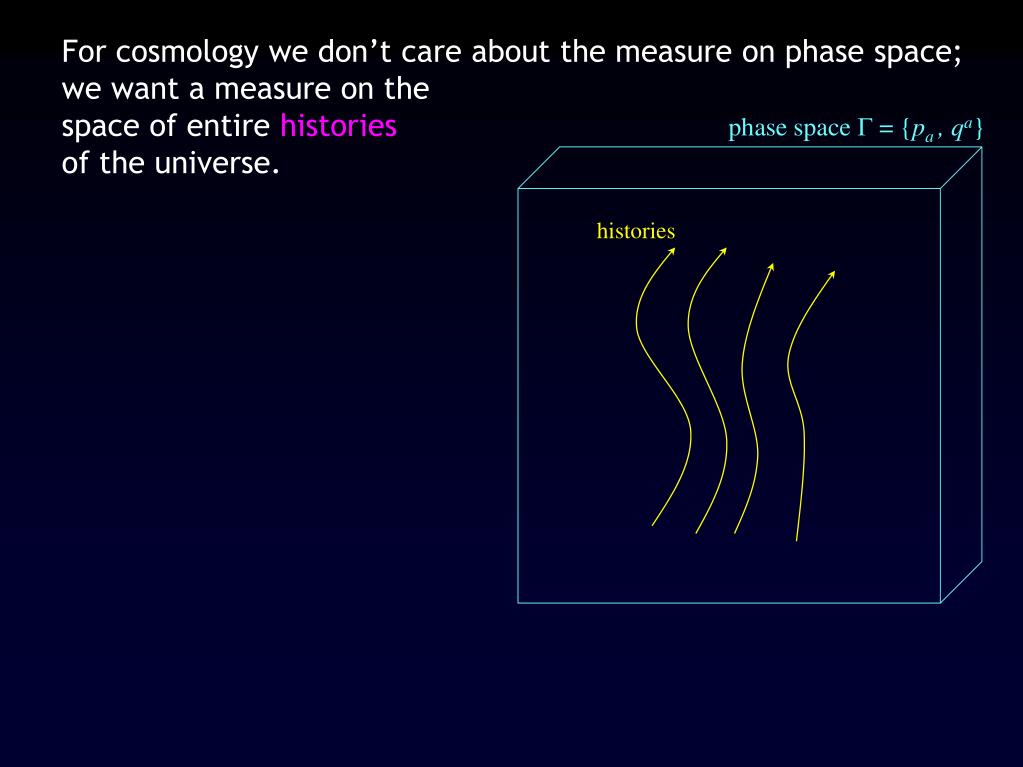 For cosmology we don't care about the measure on phase space; we want a measure on the space of entire histories of the universe.

phase space $\Gamma = \{p_a, q^a\}$

histories